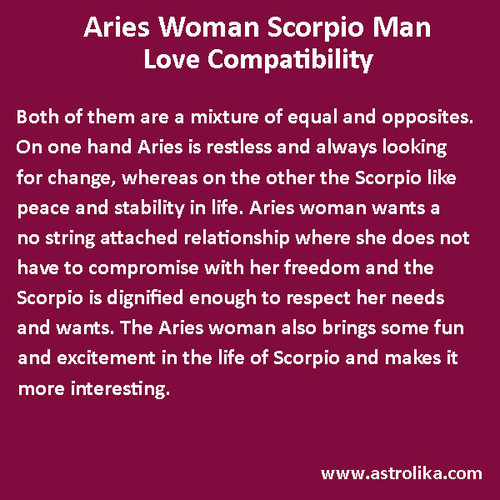 Aries Woman Scorpio Man
Love Compatibility

Both of them are a mixture of equal and opposites. On one hand Aries is restless and always looking for change, whereas on the other the Scorpio like peace and stability in life. Aries woman wants a no string attached relationship where she does not have to compromise with her freedom and the Scorpio is dignified enough to respect her needs and wants. The Aries woman also brings some fun and excitement in the life of Scorpio and makes it more interesting.

www.astrolika.com